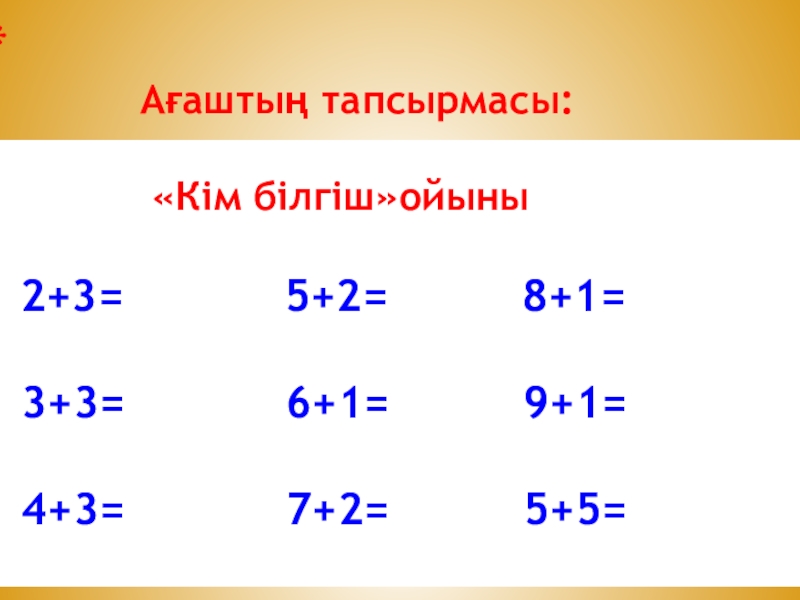 Ағаштың тапсырмасы:

«Кім білгіш»ойыны

$2+3=$

$3+3=$

$4+3=$

$5+2=$

$6+1=$

$7+2=$

$8+1=$

$9+1=$

$5+5=$